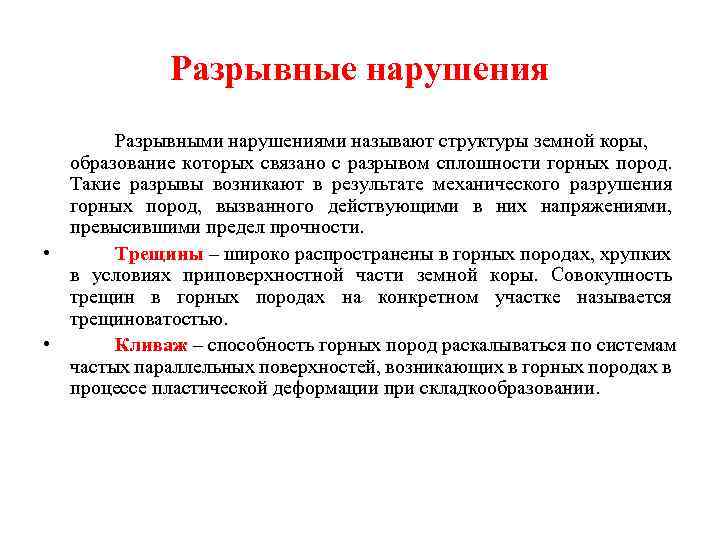 Разрывные нарушения

Разрывными нарушениями называют структуры земной коры, образование которых связано с разрывом сплошности горных пород. Такие разрывы возникают в результате механического разрушения горных пород, вызванного действующими в них напряжениями, превысившими предел прочности.

• Трещины – широко распространены в горных породах, хрупких в условиях приповерхностной части земной коры. Совокупность трещин в горных породах на конкретном участке называется трещиноватостью.

• Кливаж – способность горных пород раскалываться по системам частых параллельных поверхностей, возникающих в горных породах в процессе пластической деформации при складкообразовании.